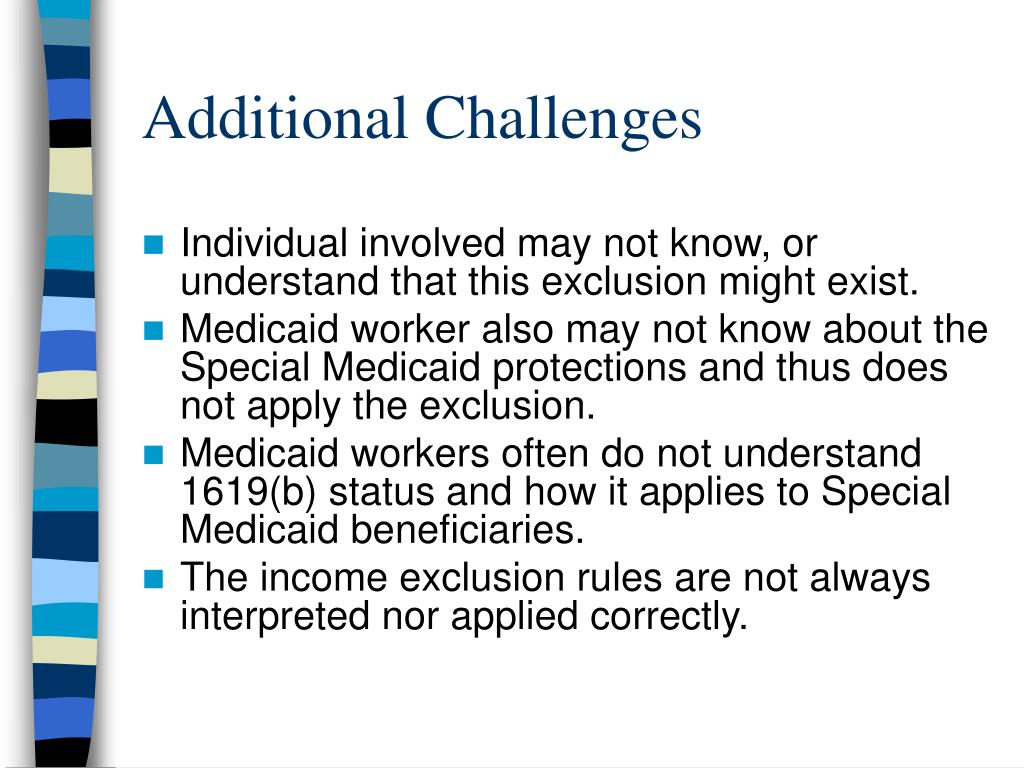 Additional Challenges

- Individual involved may not know, or understand that this exclusion might exist.
- Medicaid worker also may not know about the Special Medicaid protections and thus does not apply the exclusion.
- Medicaid workers often do not understand 1619(b) status and how it applies to Special Medicaid beneficiaries.
- The income exclusion rules are not always interpreted nor applied correctly.